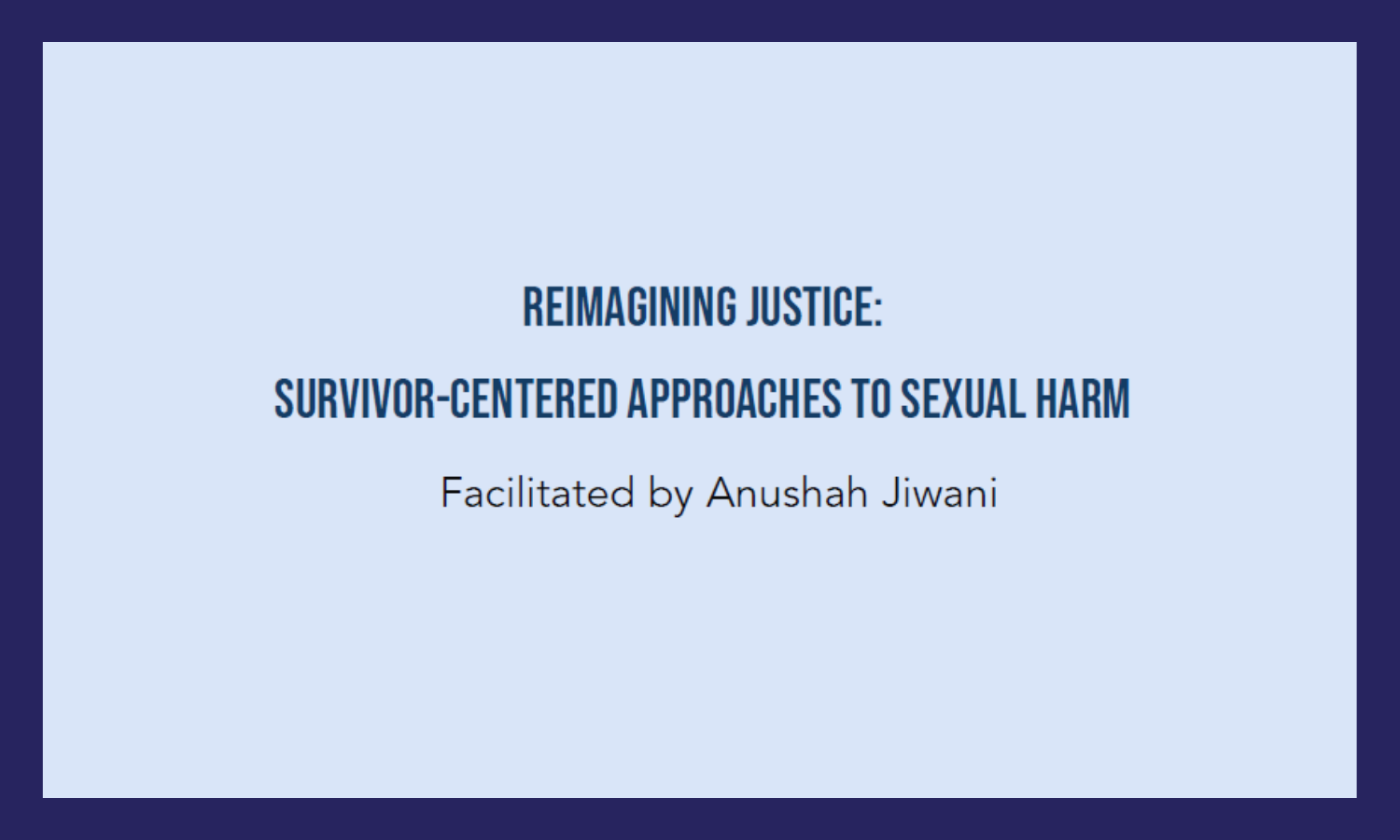 REIMAGINING JUSTICE:

SURVIVOR-CENTERED APPROACHES TO SEXUAL HARM

Facilitated by Anushah Jiwani